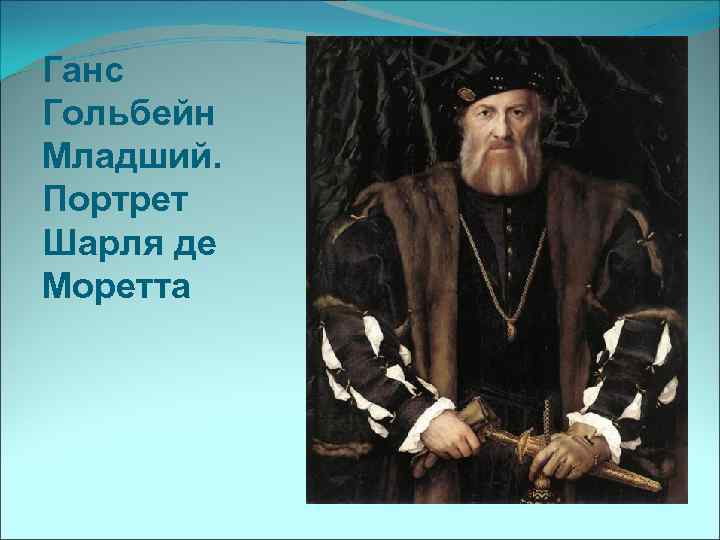 Ганс Гольбейн Младший. Портрет Шарля де Моретта